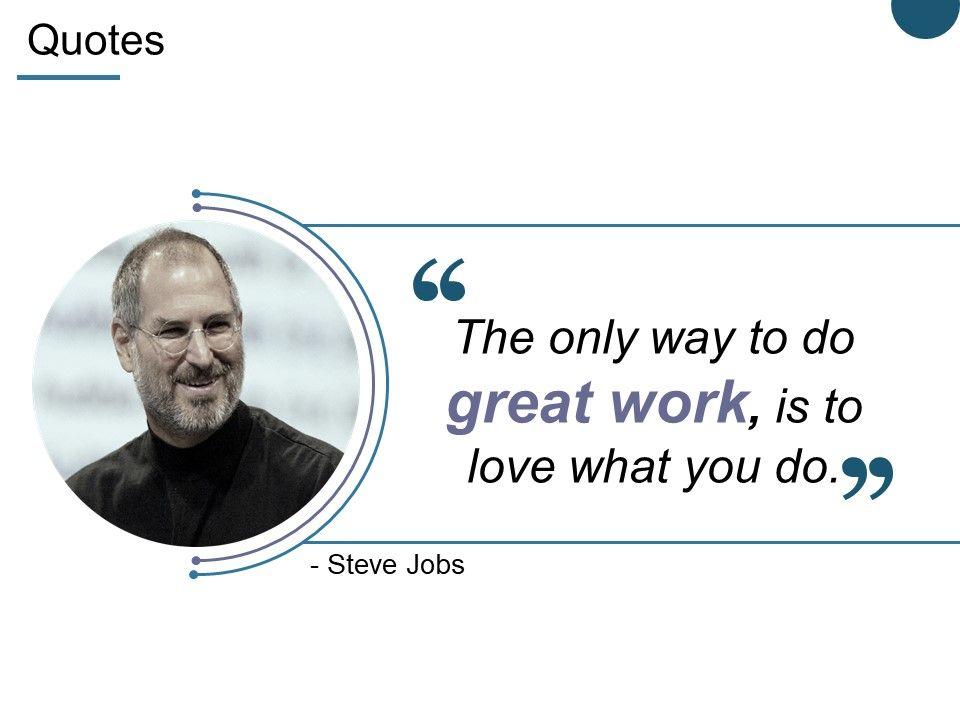 Quotes

“The only way to do great work, is to love what you do.”

- Steve Jobs